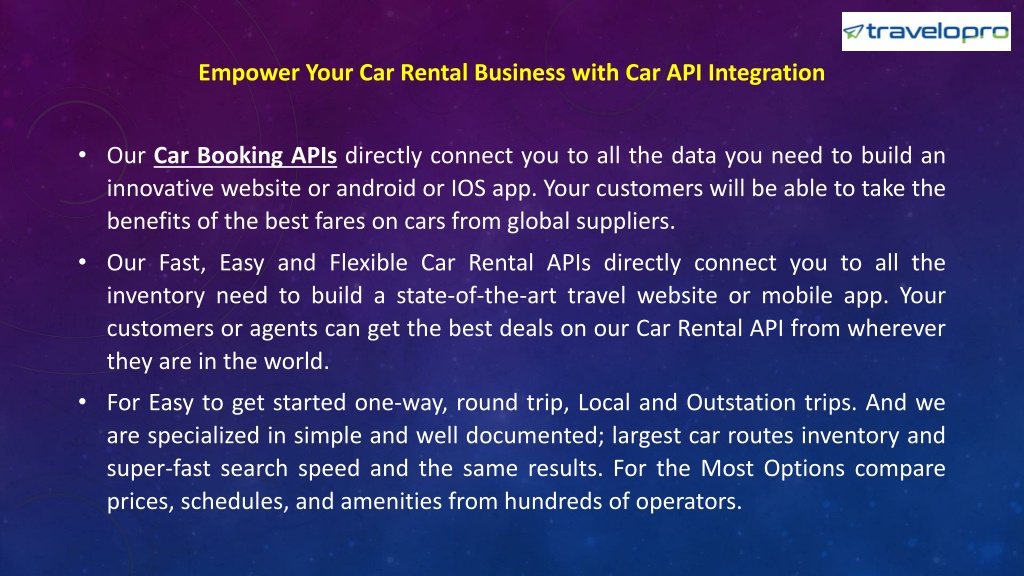 travelopro

Empower Your Car Rental Business with Car API Integration

• Our Car Booking APIs directly connect you to all the data you need to build an innovative website or android or IOS app. Your customers will be able to take the benefits of the best fares on cars from global suppliers.

• Our Fast, Easy and Flexible Car Rental APIs directly connect you to all the inventory need to build a state-of-the-art travel website or mobile app. Your customers or agents can get the best deals on our Car Rental API from wherever they are in the world.

• For Easy to get started one-way, round trip, Local and Outstation trips. And we are specialized in simple and well documented; largest car routes inventory and super-fast search speed and the same results. For the Most Options compare prices, schedules, and amenities from hundreds of operators.